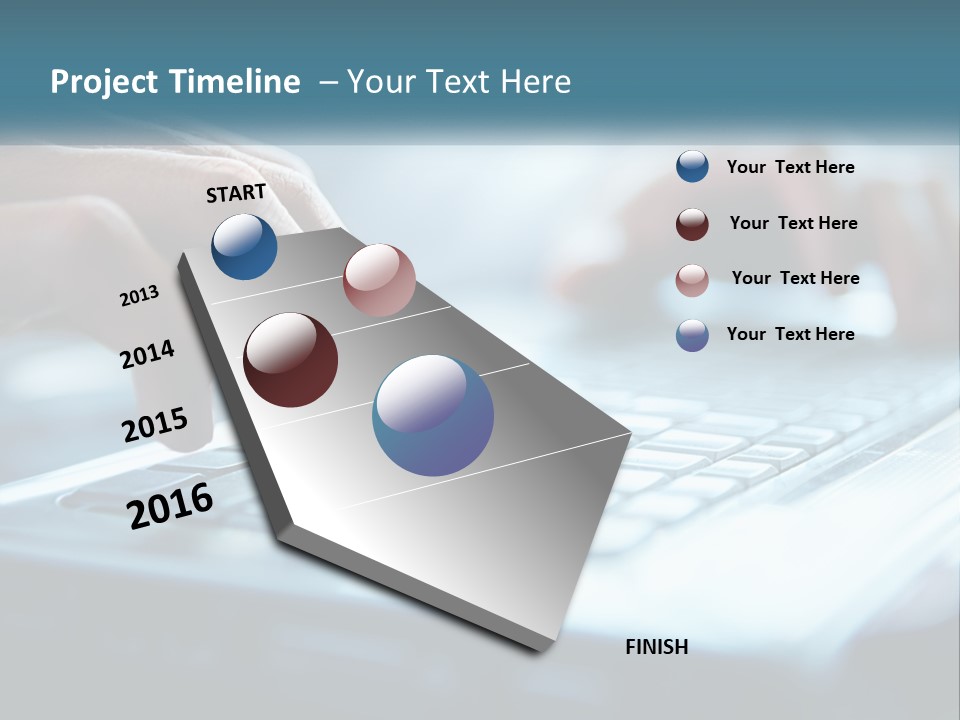 Project Timeline – Your Text Here

START

2013

2014

2015

2016

FINISH

Your Text Here

Your Text Here

Your Text Here

Your Text Here